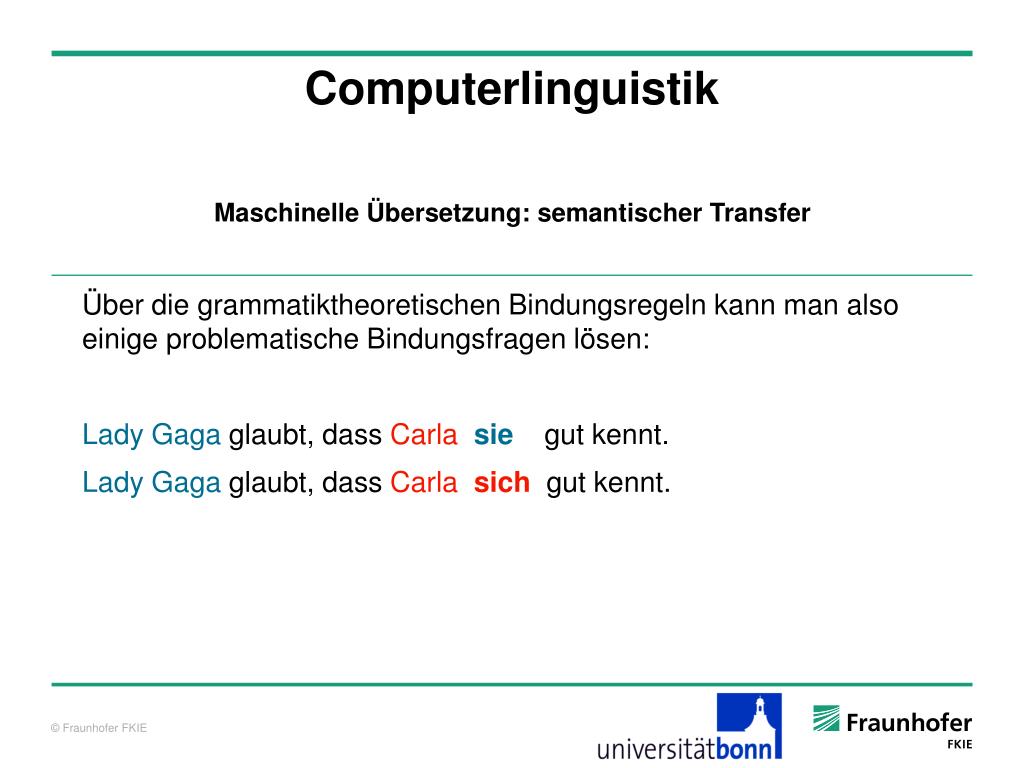 Computerlinguistik

Maschinelle Übersetzung: semantischer Transfer

Über die grammatiktheoretischen Bindungsregeln kann man also einige problematische Bindungsfragen lösen:

Lady Gaga glaubt, dass Carla sie gut kennt.

Lady Gaga glaubt, dass Carla sich gut kennt.

© Fraunhofer FKIE

universitätbonn

Fraunhofer FKIE